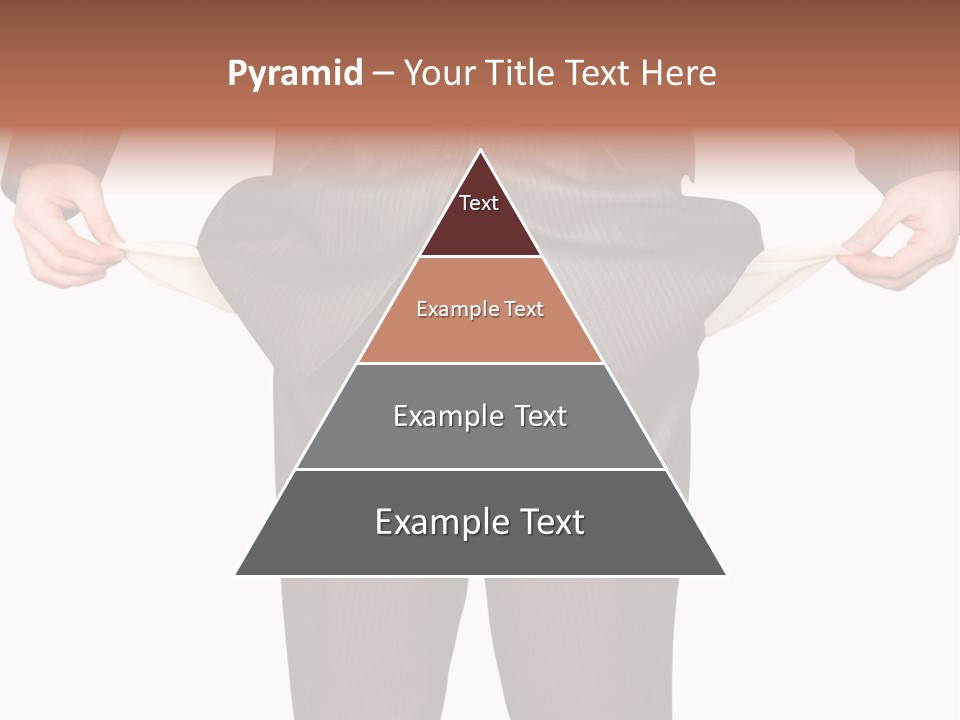 Pyramid – Your Title Text Here

Text

Example Text

Example Text

Example Text